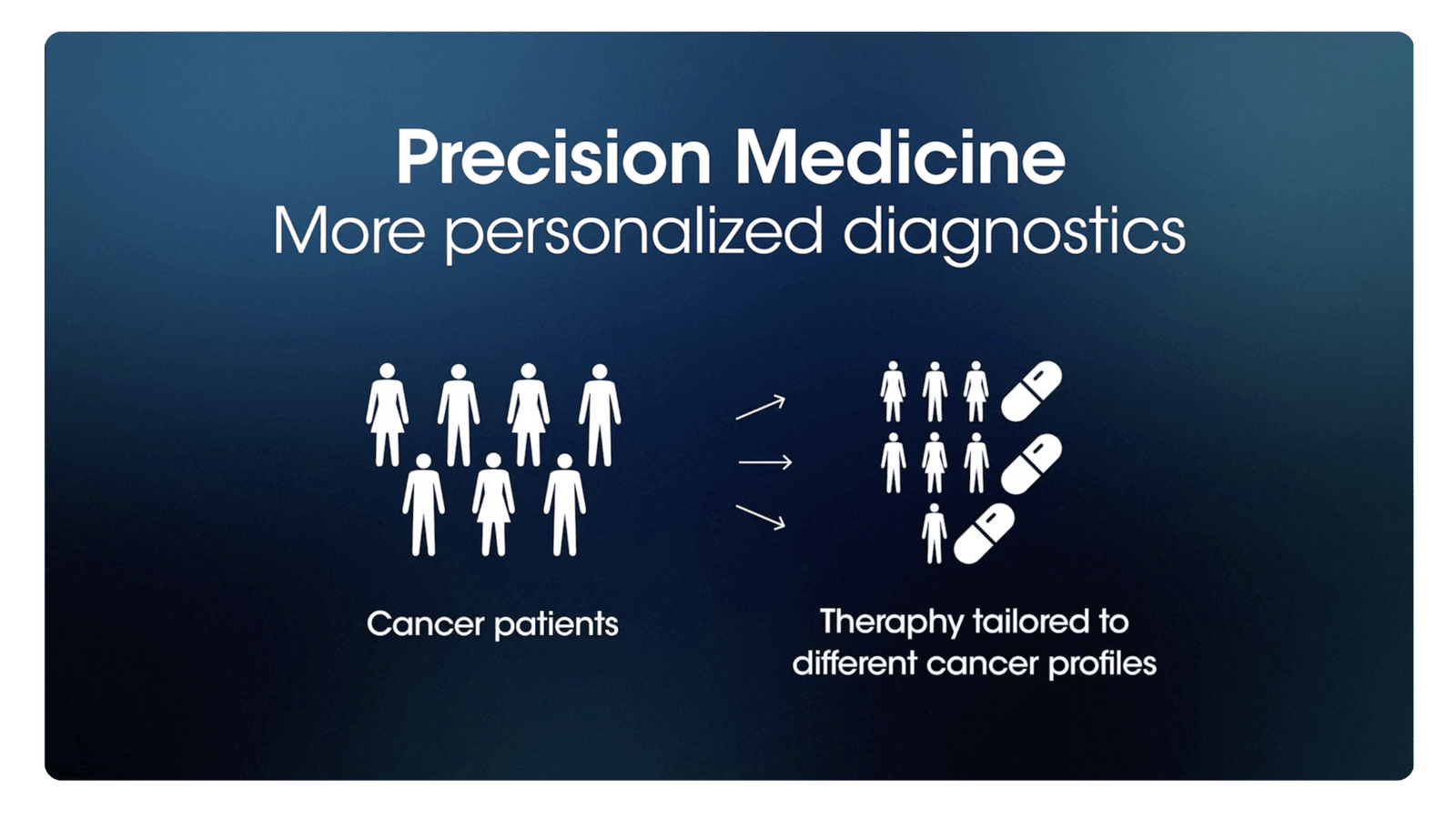 Precision Medicine
More personalized diagnostics

Cancer patients

Theraphy tailored to different cancer profiles